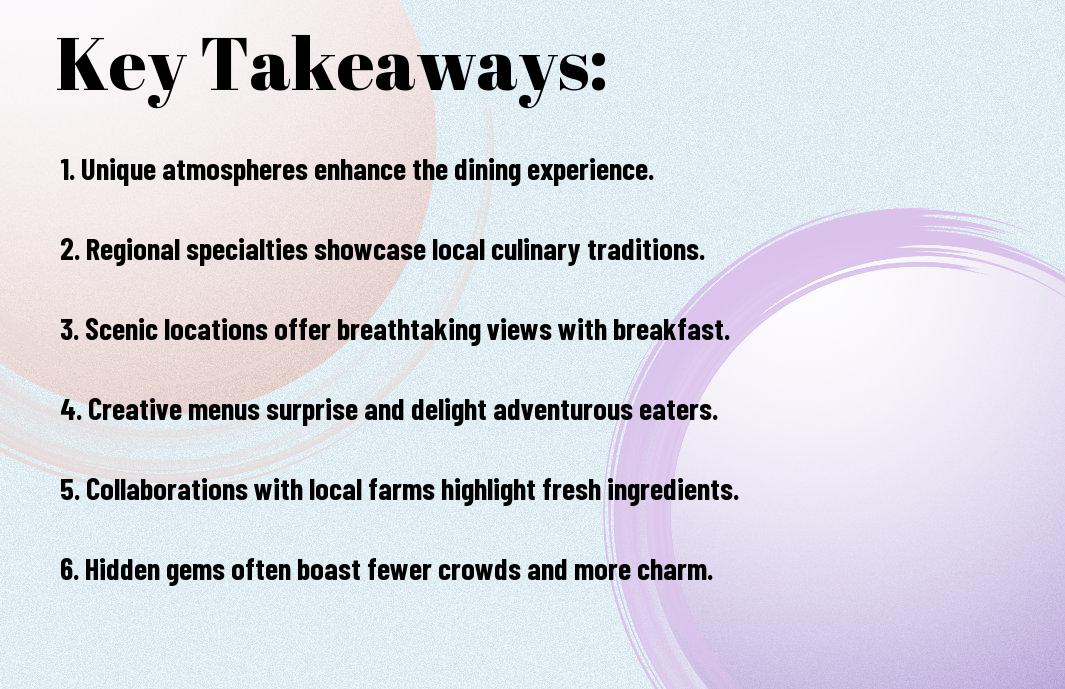 Key Takeaways:

1. Unique atmospheres enhance the dining experience.

2. Regional specialties showcase local culinary traditions.

3. Scenic locations offer breathtaking views with breakfast.

4. Creative menus surprise and delight adventurous eaters.

5. Collaborations with local farms highlight fresh ingredients.

6. Hidden gems often boast fewer crowds and more charm.